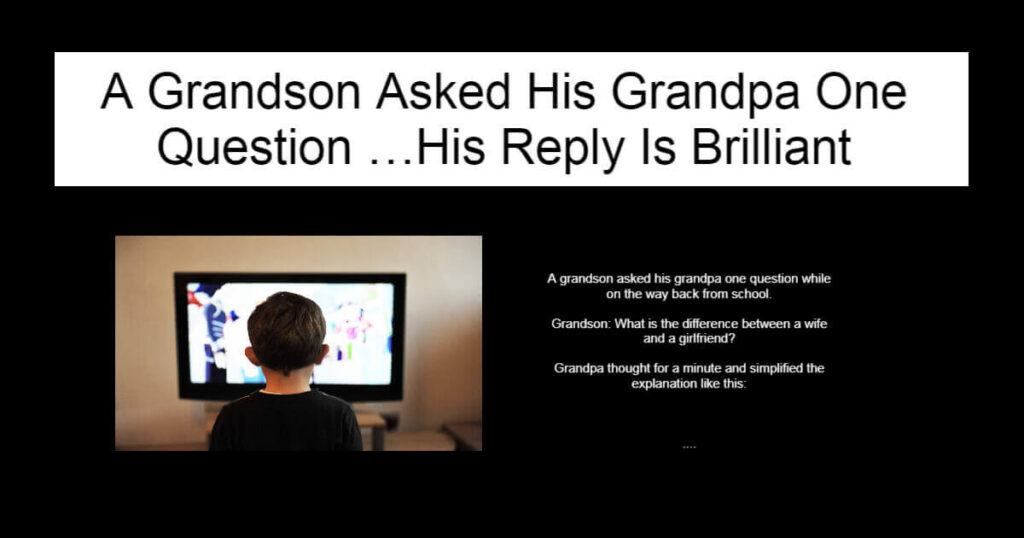 A Grandson Asked His Grandpa One Question …His Reply Is Brilliant

A grandson asked his grandpa one question while on the way back from school.

Grandson: What is the difference between a wife and a girlfriend?

Grandpa thought for a minute and simplified the explanation like this:

....